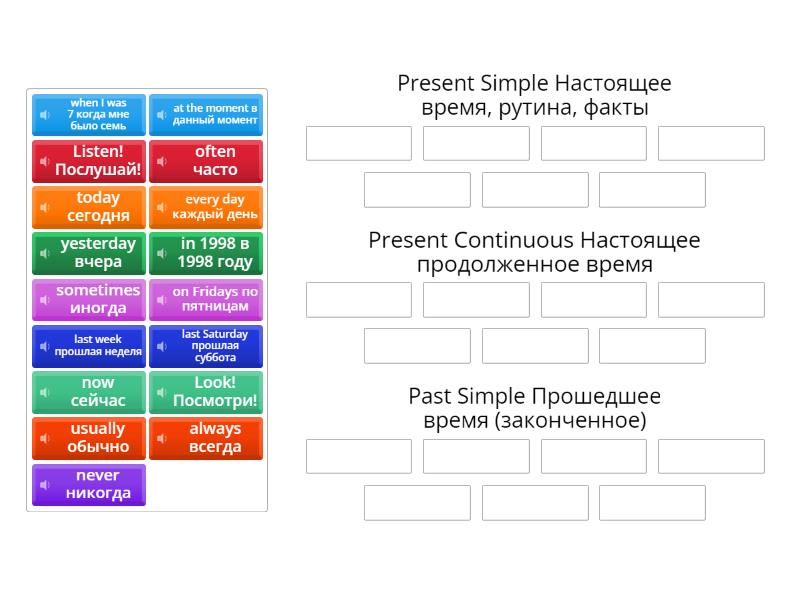 when I was 7 когда мне было семь

at the moment в данный момент

Listen! Послушай!

often часто

today сегодня

every day каждый день

yesterday вчера

in 1998 в 1998 году

sometimes иногда

on Fridays по пятницам

last week прошлая неделя

last Saturday прошлая суббота

now сейчас

Look! Посмотри!

usually обычно

always всегда

never никогда

Present Simple Настоящее время, рутина, факты

Present Continuous Настоящее продолженное время

Past Simple Прошедшее время (законченное)